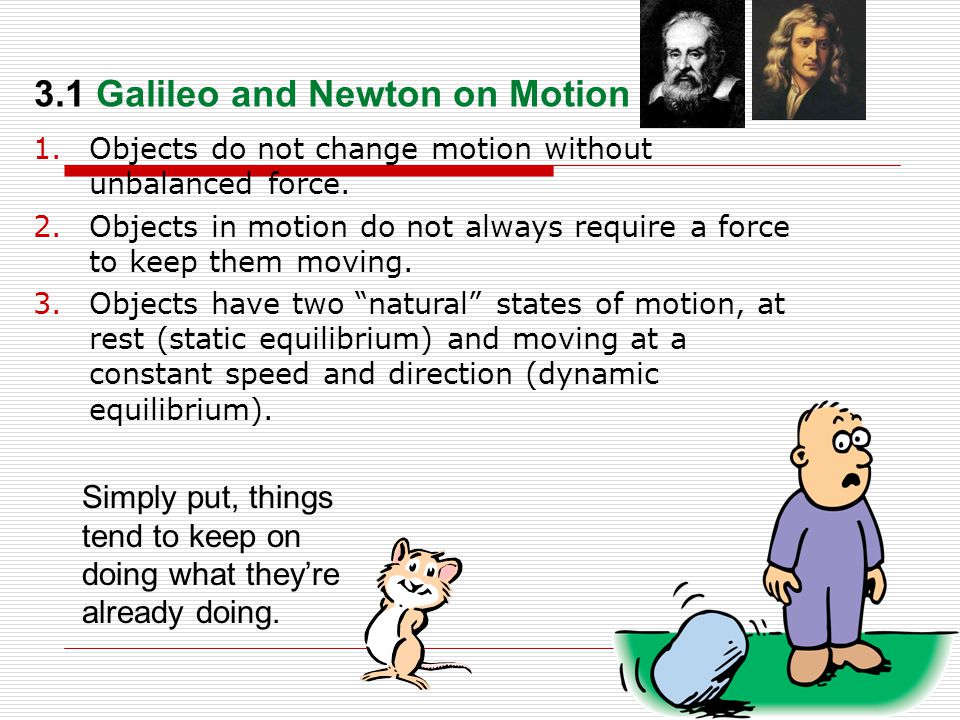 3.1 Galileo and Newton on Motion

1. Objects do not change motion without unbalanced force.
2. Objects in motion do not always require a force to keep them moving.
3. Objects have two “natural” states of motion, at rest (static equilibrium) and moving at a constant speed and direction (dynamic equilibrium).

Simply put, things tend to keep on doing what they’re already doing.